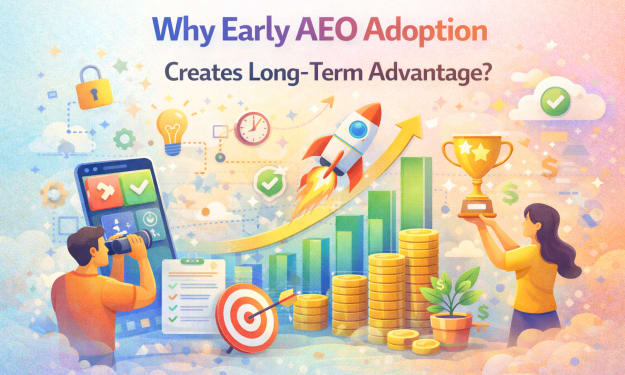 Why Early AEO Adoption Creates Long-Term Advantage?